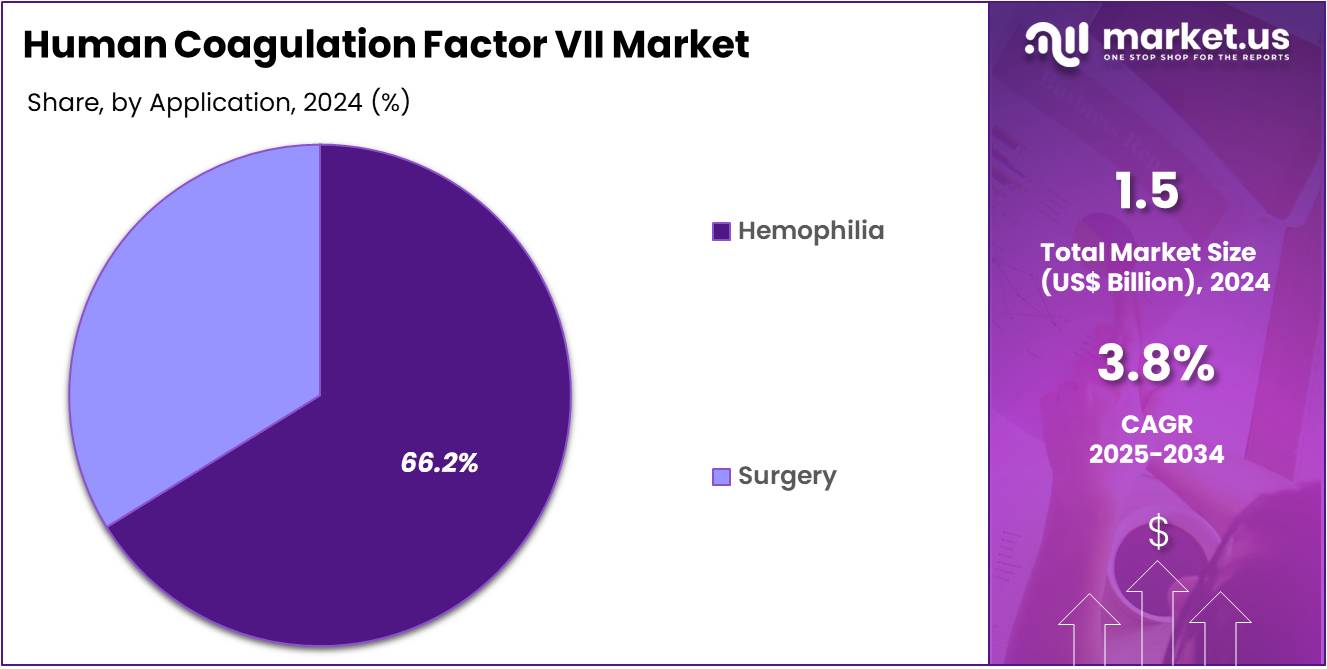 Human Coagulation Factor VII Market

Share, by Application, 2024 (%)

66.2%

Hemophilia

Surgery

market.us
ONE STOP SHOP FOR THE REPORTS

1.5
Total Market Size (US$ Billion), 2024

3.8%
CAGR
2025-2034

$